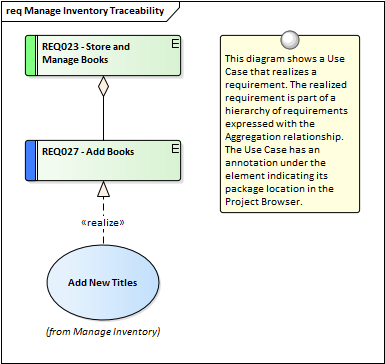 req Manage Inventory Traceability

REQ023 - Store and Manage Books

E

REQ027 - Add Books

E

«realize»

Add New Titles

(from Manage Inventory)

This diagram shows a Use Case that realizes a requirement. The realized requirement is part of a hierarchy of requirements expressed with the Aggregation relationship. The Use Case has an annotation under the element indicating its package location in the Project Browser.